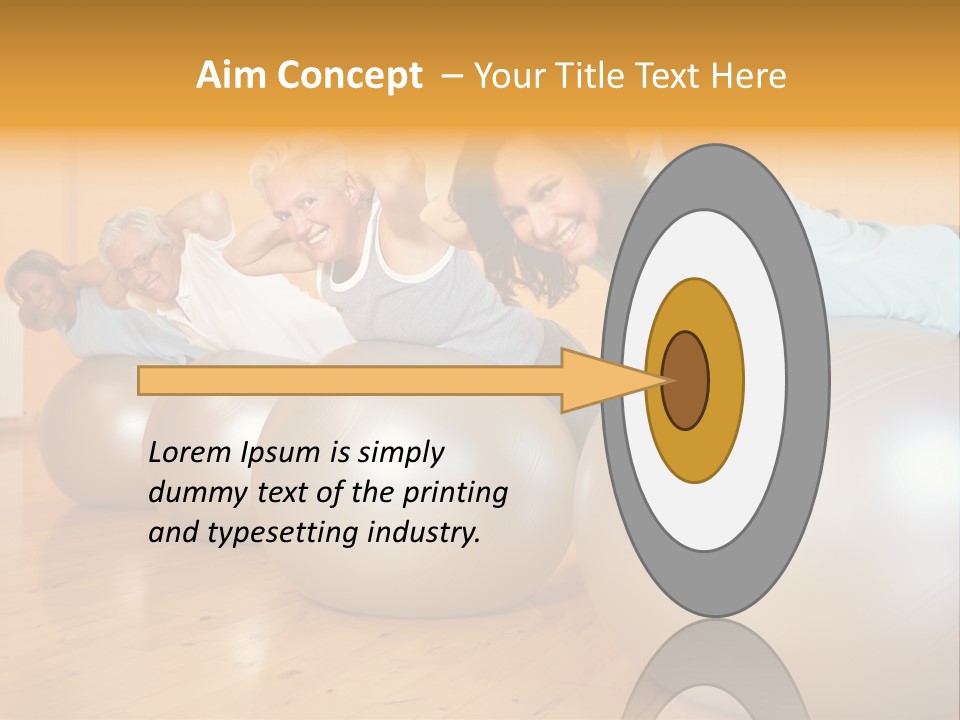 Aim Concept – Your Title Text Here

Lorem Ipsum is simply dummy text of the printing and typesetting industry.